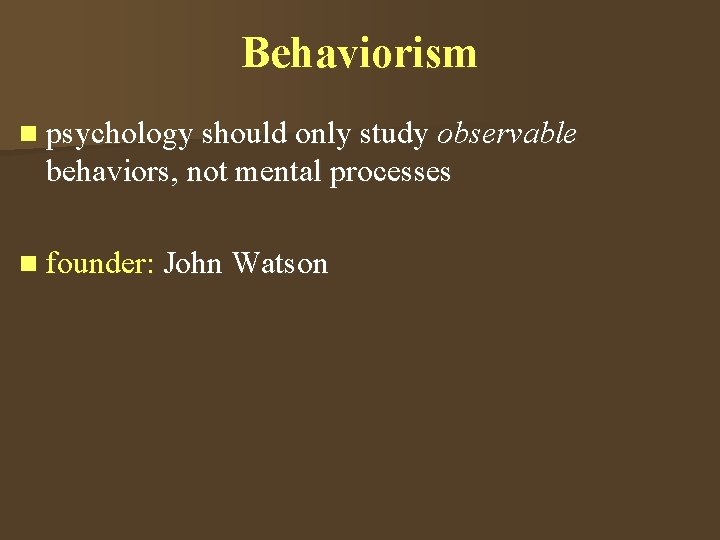 Behaviorism

psychology should only study observable behaviors, not mental processes

founder: John Watson